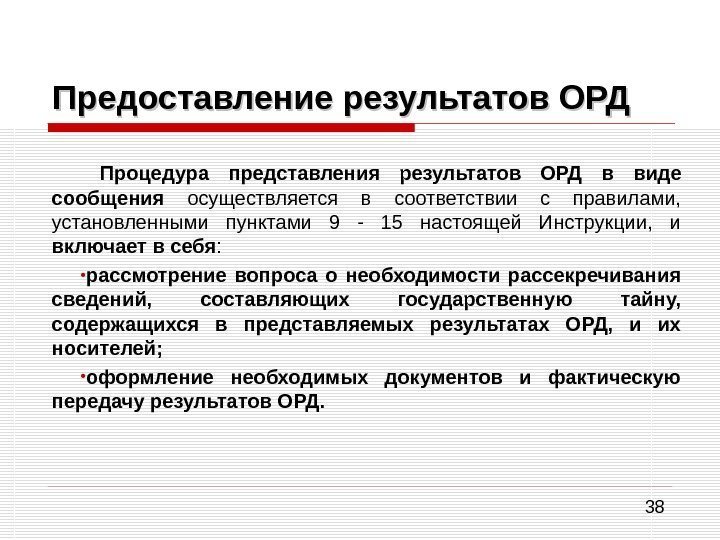 Предоставление результатов ОРД

Процедура представления результатов ОРД в виде сообщения осуществляется в соответствии с правилами, установленными пунктами 9 - 15 настоящей Инструкции, и включает в себя:

•рассмотрение вопроса о необходимости рассекречивания сведений, составляющих государственную тайну, содержащихся в представляемых результатах ОРД, и их носителей;

•оформление необходимых документов и фактическую передачу результатов ОРД.

38